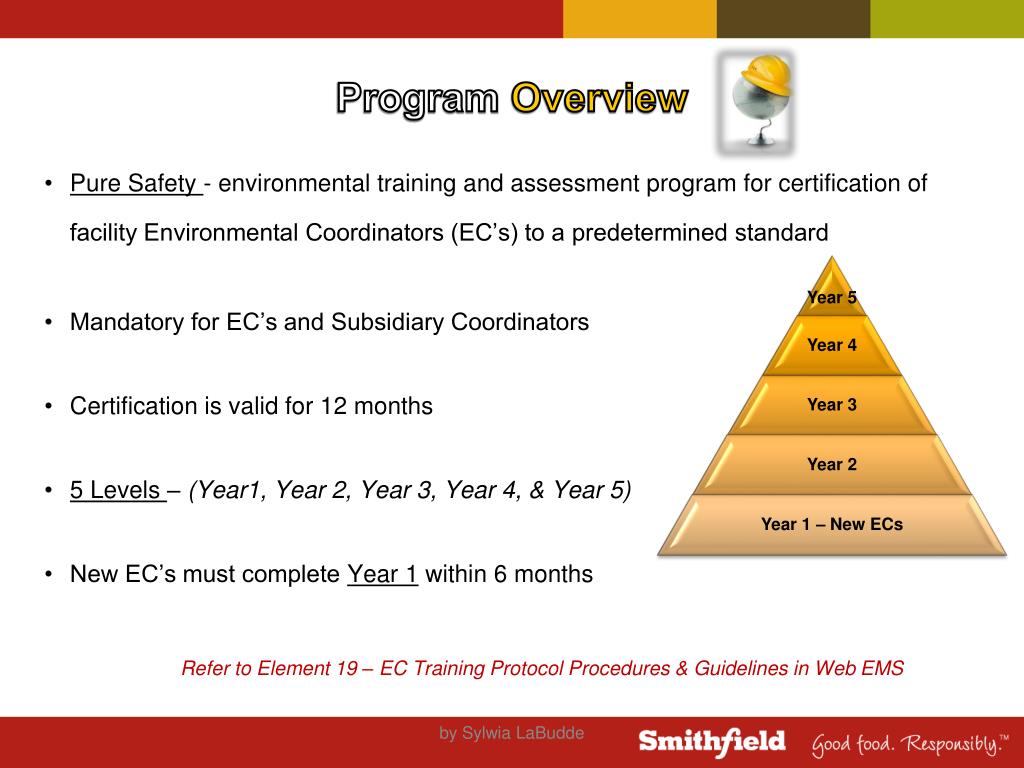 Program Overview

• Pure Safety - environmental training and assessment program for certification of facility Environmental Coordinators (EC's) to a predetermined standard

• Mandatory for EC's and Subsidiary Coordinators

• Certification is valid for 12 months

• 5 Levels – (Year1, Year 2, Year 3, Year 4, & Year 5)

• New EC's must complete Year 1 within 6 months

Year 5
Year 4
Year 3
Year 2
Year 1 – New ECs

Refer to Element 19 – EC Training Protocol Procedures & Guidelines in Web EMS

by Sylwia LaBudde

Smithfield Good food. Responsibly.™